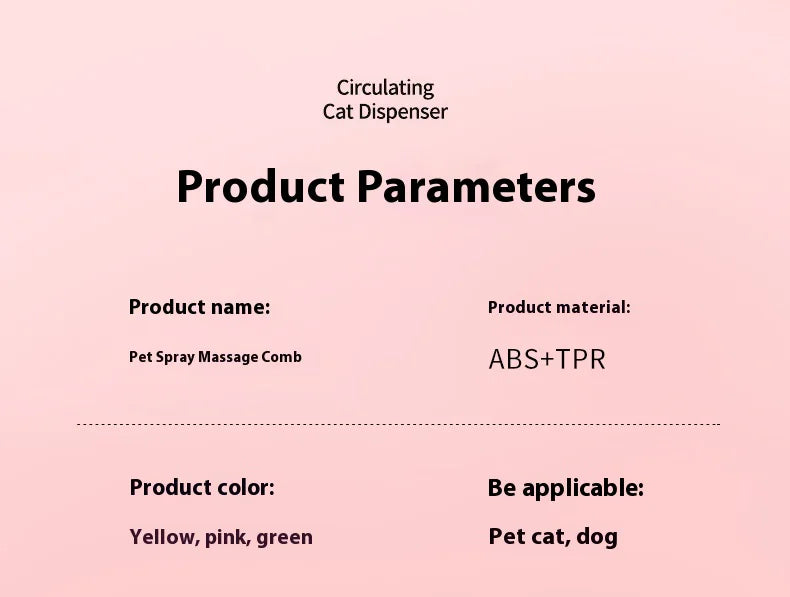 Circulating
Cat Dispenser

Product Parameters

Product name:

Pet Spray Massage Comb

Product material:

ABS+TPR

Product color:

Yellow, pink, green

Be applicable:

Pet cat, dog